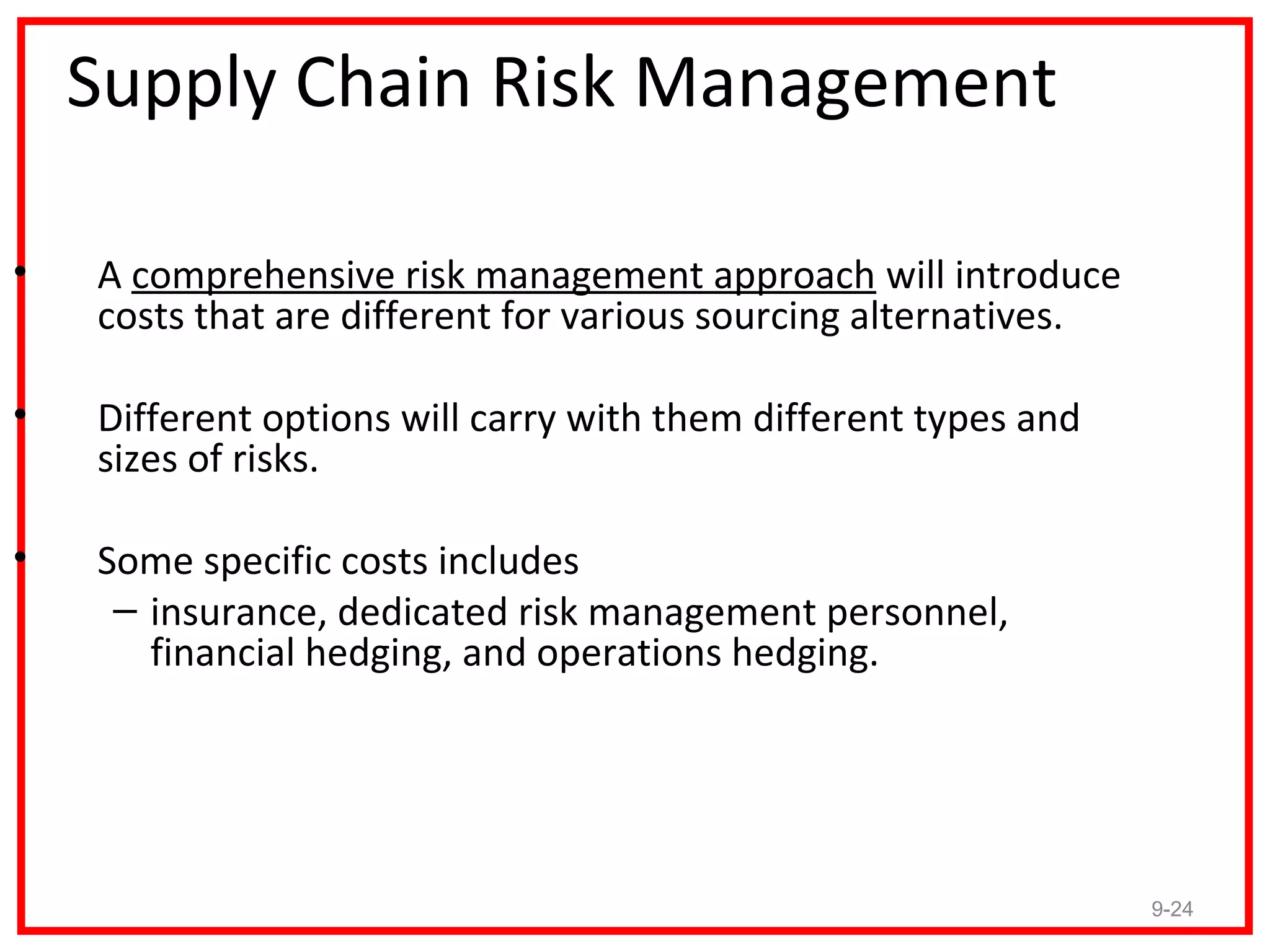 Supply Chain Risk Management

• A comprehensive risk management approach will introduce costs that are different for various sourcing alternatives.

• Different options will carry with them different types and sizes of risks.

• Some specific costs includes
– insurance, dedicated risk management personnel, financial hedging, and operations hedging.

9-24